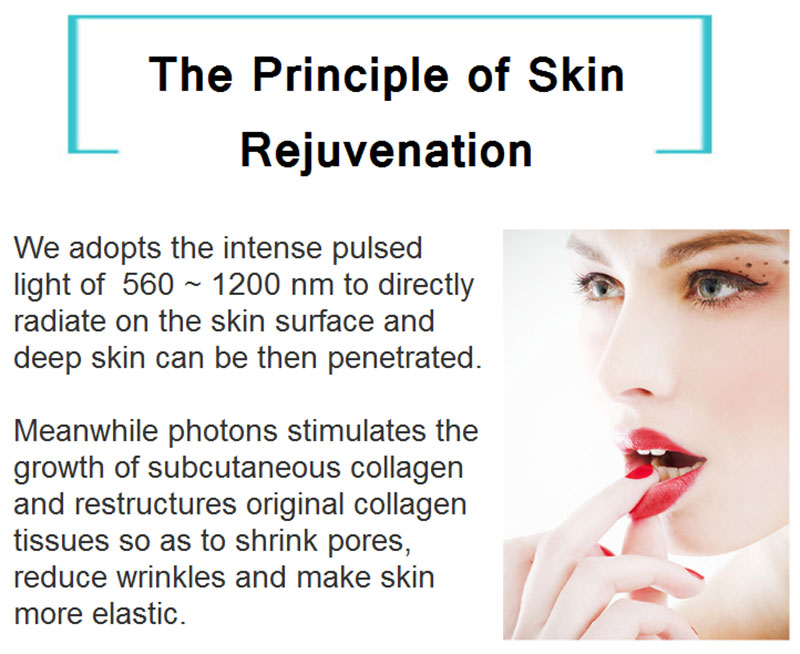 The Principle of Skin Rejuvenation

We adopts the intense pulsed light of 560 ~ 1200 nm to directly radiate on the skin surface and deep skin can be then penetrated.

Meanwhile photons stimulates the growth of subcutaneous collagen and restructures original collagen tissues so as to shrink pores, reduce wrinkles and make skin more elastic.